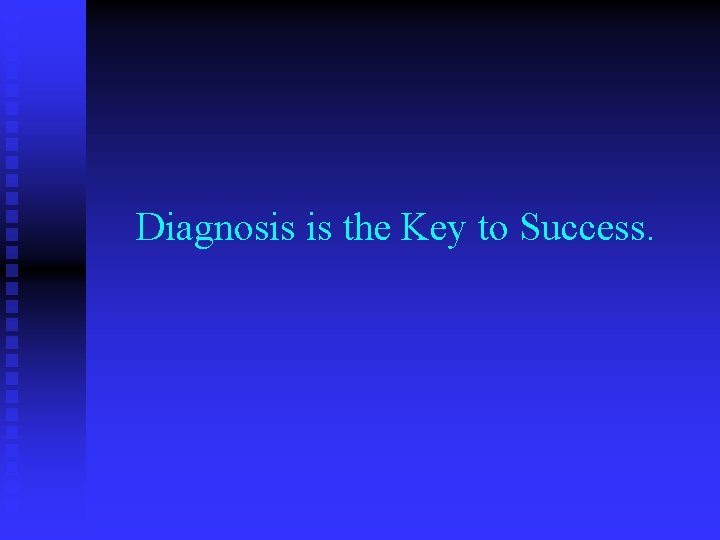 Diagnosis is the Key to Success.